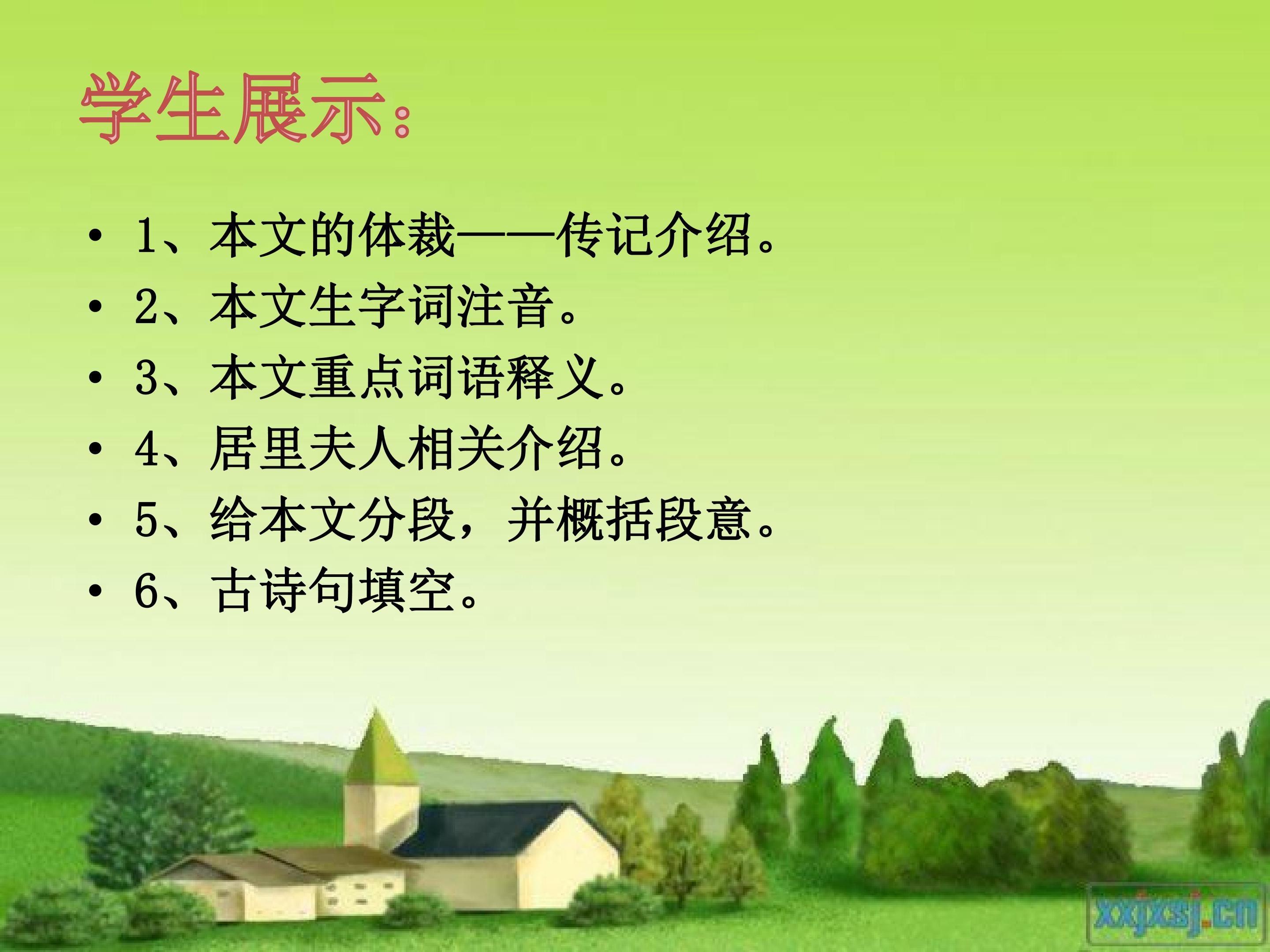 学生展示：

• 1、本文的体裁——传记介绍。
• 2、本文生字词注音。
• 3、本文重点词语释义。
• 4、居里夫人相关介绍。
• 5、给本文分段，并概括段意。
• 6、古诗句填空。

xxjxsj.cn